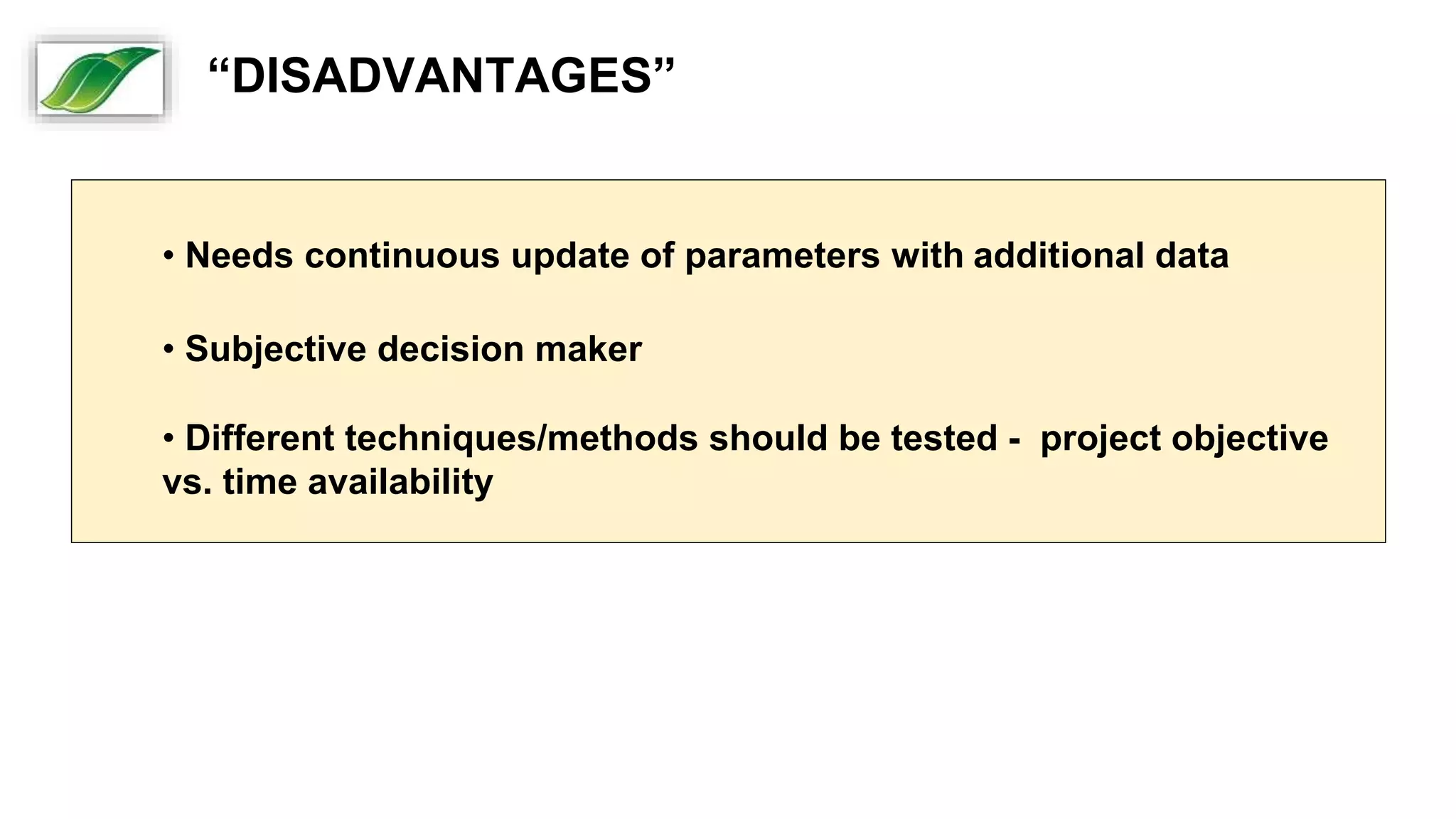 “DISADVANTAGES”

• Needs continuous update of parameters with additional data

• Subjective decision maker

• Different techniques/methods should be tested - project objective vs. time availability